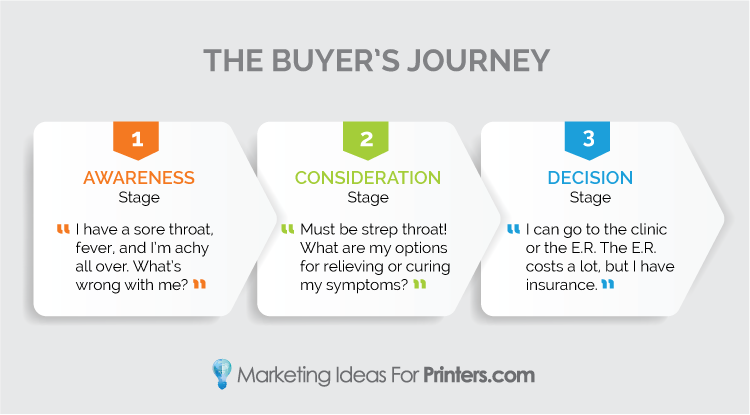 THE BUYER'S JOURNEY

1

AWARENESS
Stage

" I have a sore throat, fever, and I'm achy all over. What's wrong with me? "

2

CONSIDERATION
Stage

" Must be strep throat! What are my options for relieving or curing my symptoms? "

3

DECISION
Stage

" I can go to the clinic or the E.R. The E.R. costs a lot, but I have insurance. "

Marketing Ideas For Printers.com